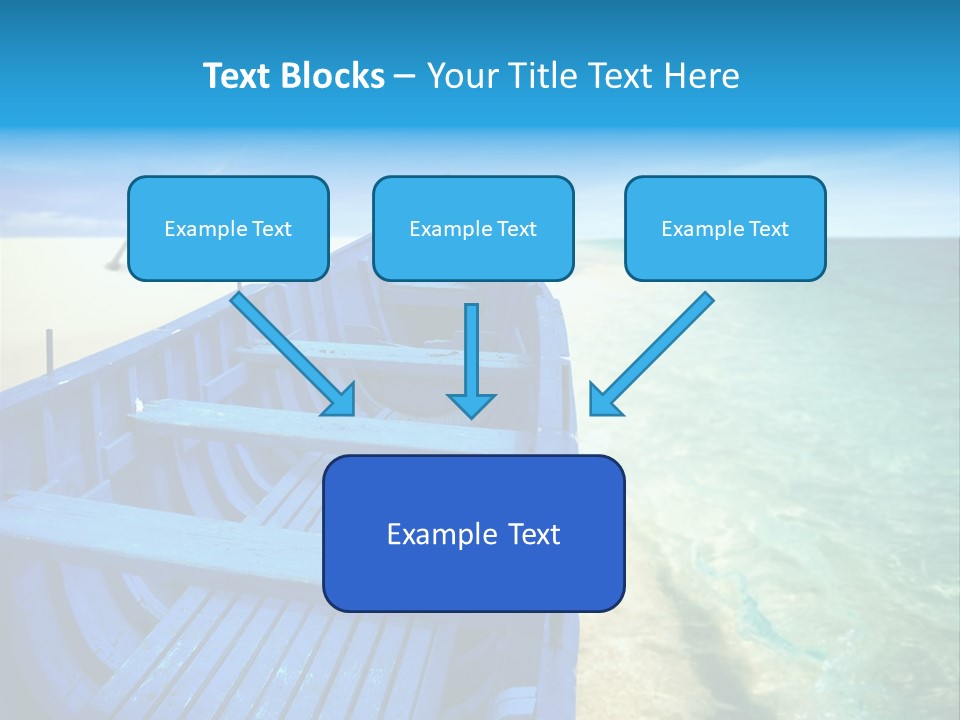 Text Blocks – Your Title Text Here

Example Text

Example Text

Example Text

Example Text